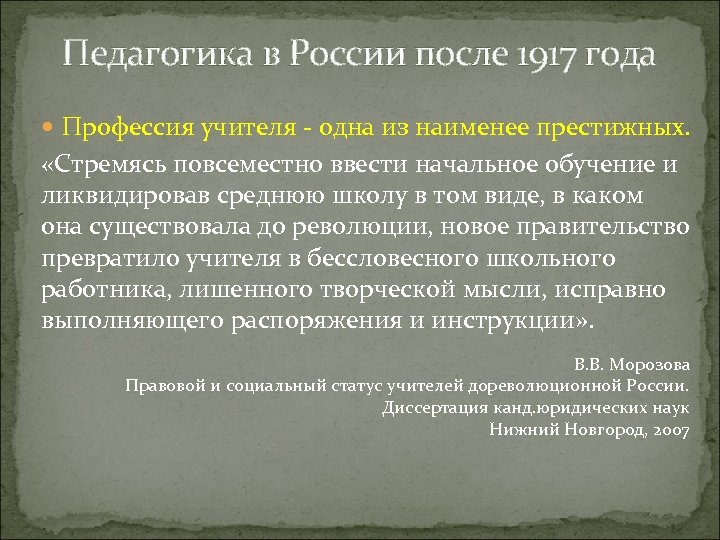 Педагогика в России после 1917 года

Профессия учителя - одна из наименее престижных.

«Стремясь повсеместно ввести начальное обучение и ликвидировав среднюю школу в том виде, в каком она существовала до революции, новое правительство превратило учителя в бессловесного школьного работника, лишенного творческой мысли, исправно выполняющего распоряжения и инструкции».

В.В. Морозова
Правовой и социальный статус учителей дореволюционной России.
Диссертация канд.юридических наук
Нижний Новгород, 2007